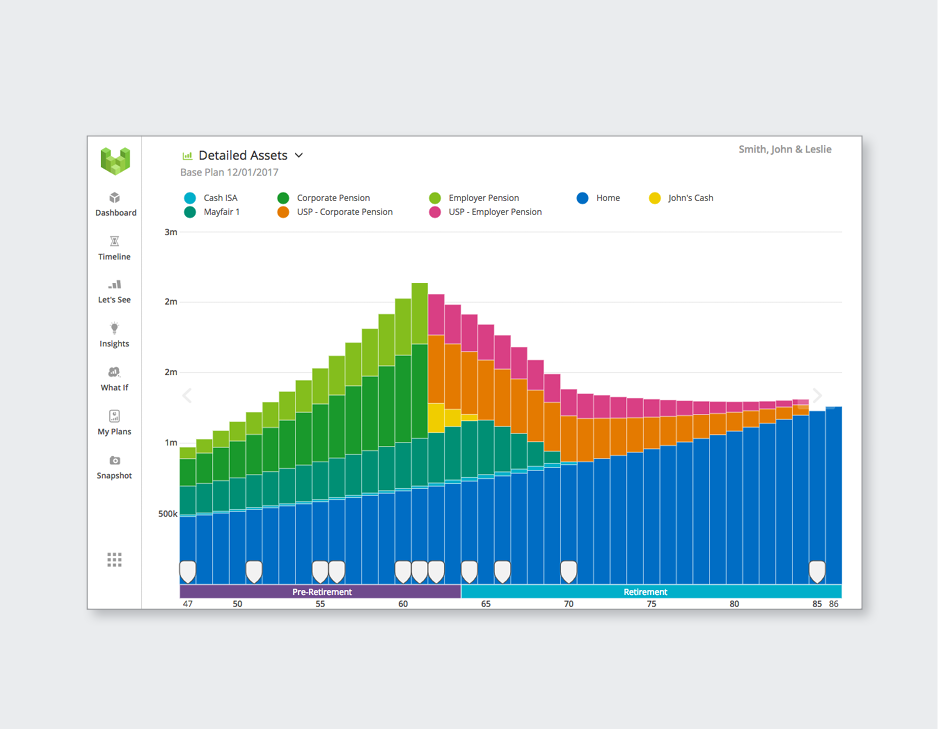 Dashboard
Timeline
Let's See
Insights
What If
My Plans
Snapshot

Detailed Assets
Base Plan 12/01/2017

Smith, John & Leslie

Cash ISA
Mayfair 1
Corporate Pension
USP - Corporate Pension
Employer Pension
USP - Employer Pension
Home
John's Cash

3m
2m
2m
1m
500k

Pre-Retirement
Retirement

47
50
55
60
65
70
75
80
85
86